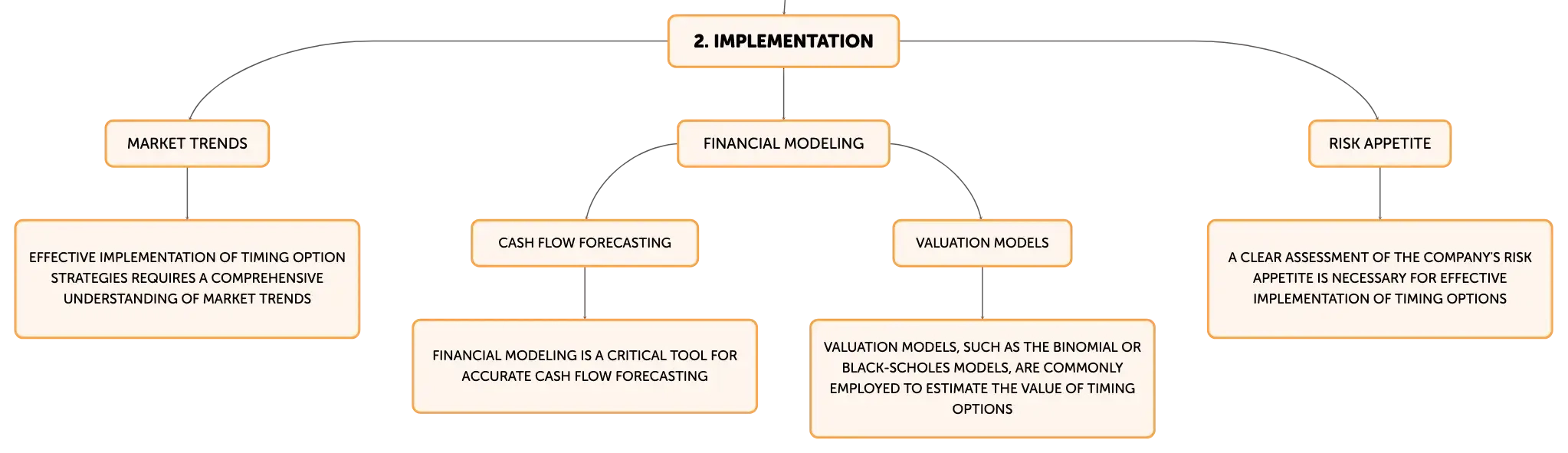 2. IMPLEMENTATION

MARKET TRENDS

EFFECTIVE IMPLEMENTATION OF TIMING OPTION STRATEGIES REQUIRES A COMPREHENSIVE UNDERSTANDING OF MARKET TRENDS

FINANCIAL MODELING

CASH FLOW FORECASTING

FINANCIAL MODELING IS A CRITICAL TOOL FOR ACCURATE CASH FLOW FORECASTING

VALUATION MODELS

VALUATION MODELS, SUCH AS THE BINOMIAL OR BLACK-SCHOLES MODELS, ARE COMMONLY EMPLOYED TO ESTIMATE THE VALUE OF TIMING OPTIONS

RISK APPETITE

A CLEAR ASSESSMENT OF THE COMPANY'S RISK APPETITE IS NECESSARY FOR EFFECTIVE IMPLEMENTATION OF TIMING OPTIONS